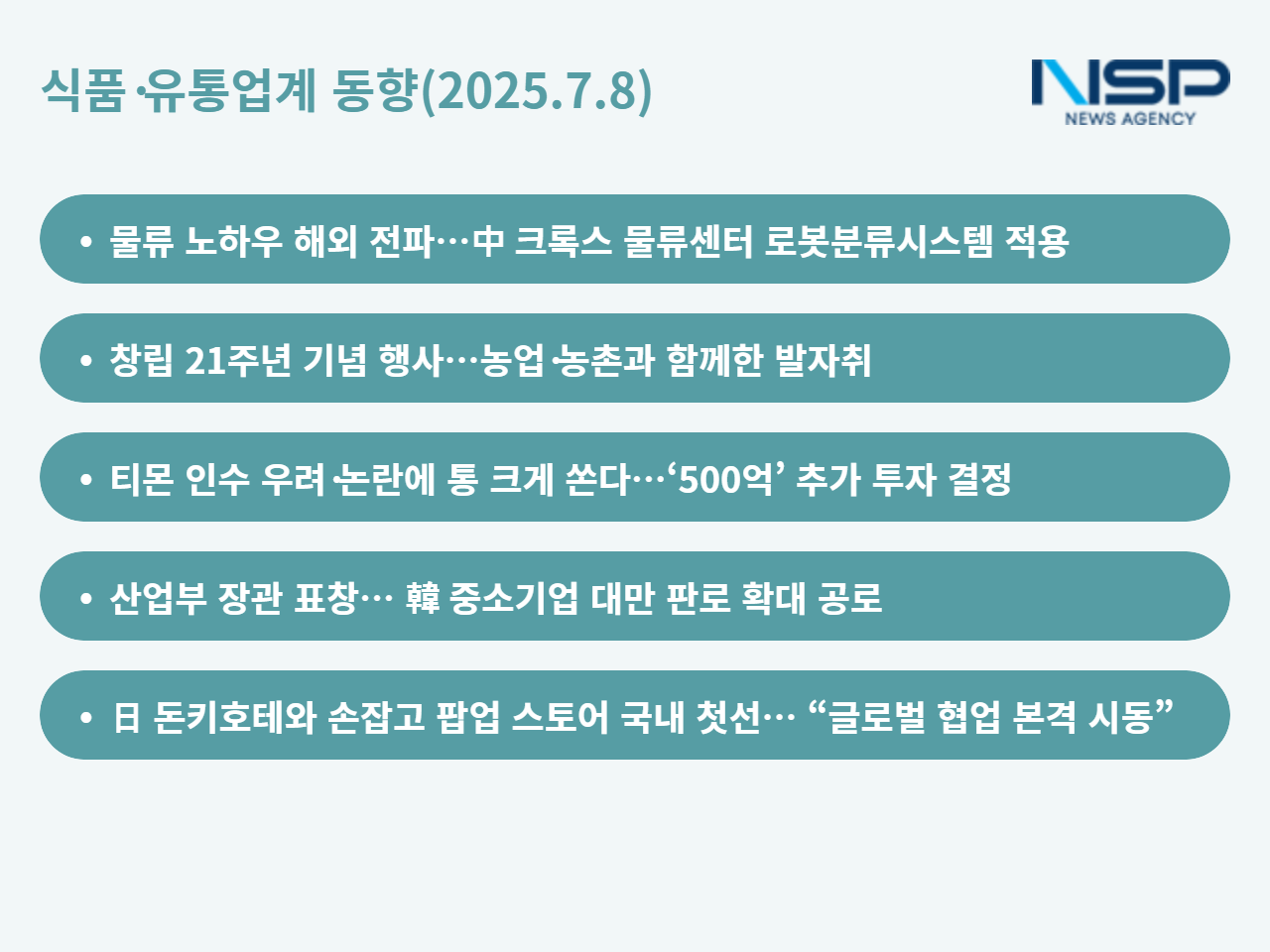 식품·유통업계 동향(2025.7.8)

NSP
NEWS AGENCY

• 물류 노하우 해외 전파…中 크록스 물류센터 로봇분류시스템 적용

• 창립 21주년 기념 행사…농업·농촌과 함께한 발자취

• 티몬 인수 우려·논란에 통 크게 쏜다…‘500억’ 추가 투자 결정

• 산업부 장관 표창… 韓 중소기업 대만 판로 확대 공로

• 日 돈키호테와 손잡고 팝업 스토어 국내 첫선… “글로벌 협업 본격 시동”